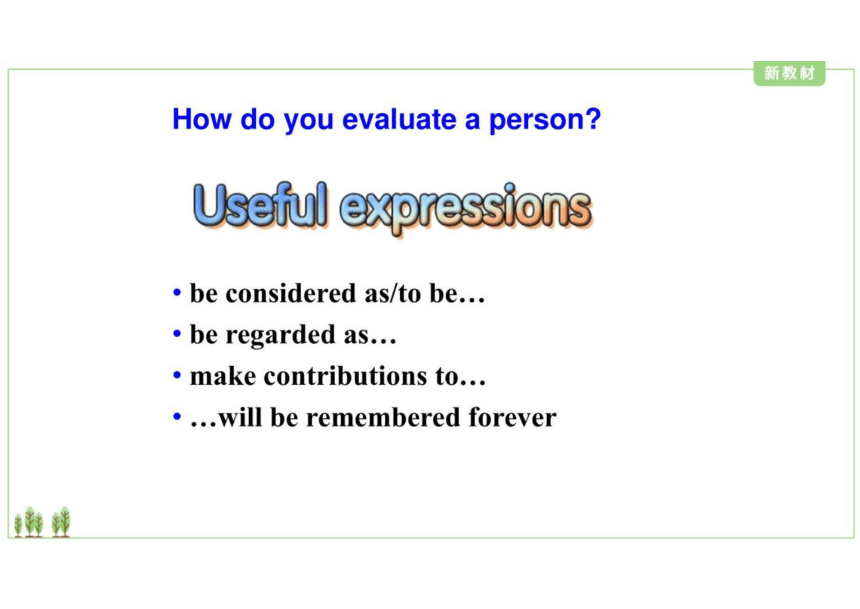 新教材

How do you evaluate a person?

Useful expressions

• be considered as/to be…
• be regarded as…
• make contributions to…
• …will be remembered forever